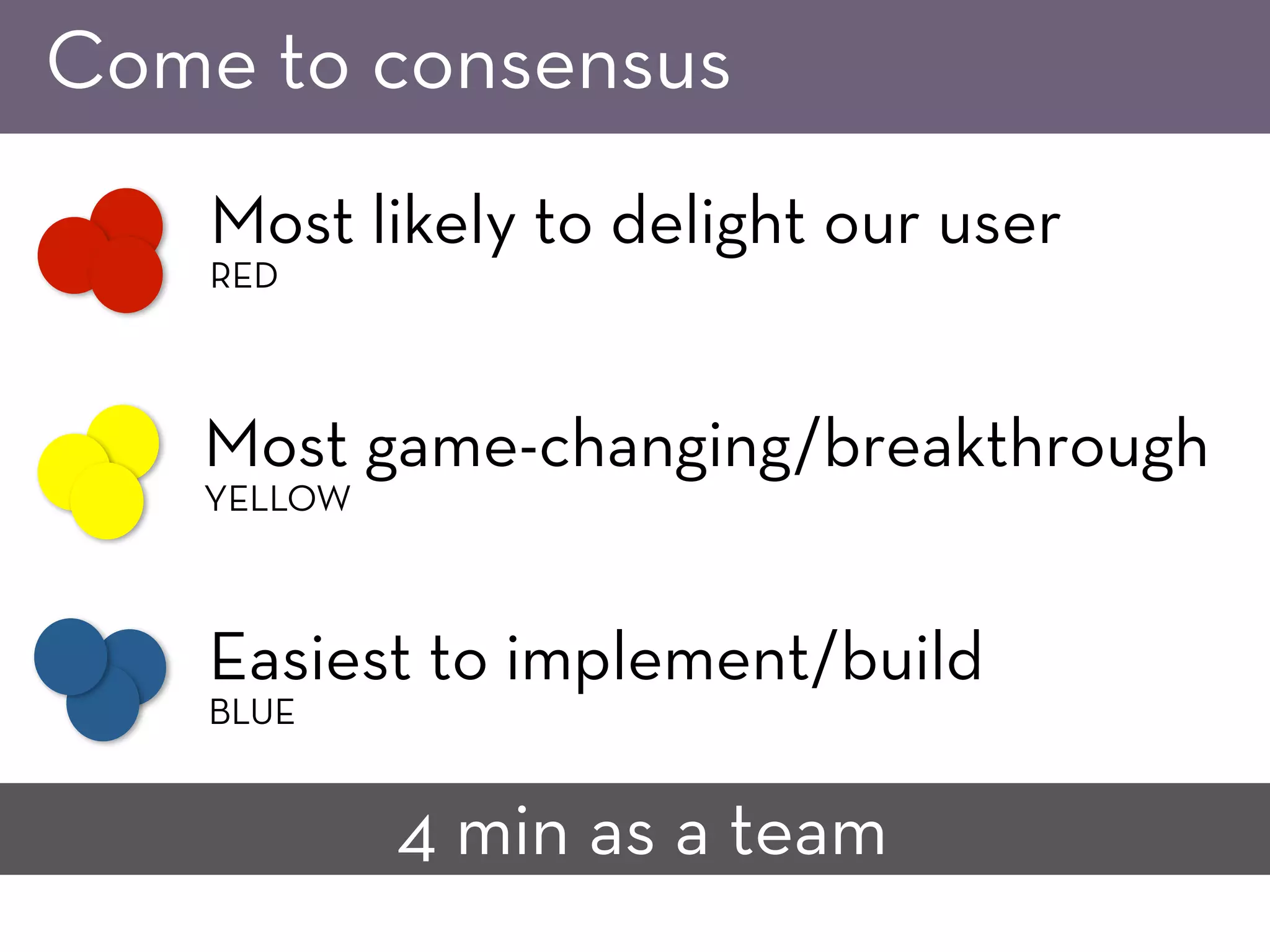 Come to consensus

Most likely to delight our user
RED

Most game-changing/breakthrough
YELLOW

Easiest to implement/build
BLUE

4 min as a team